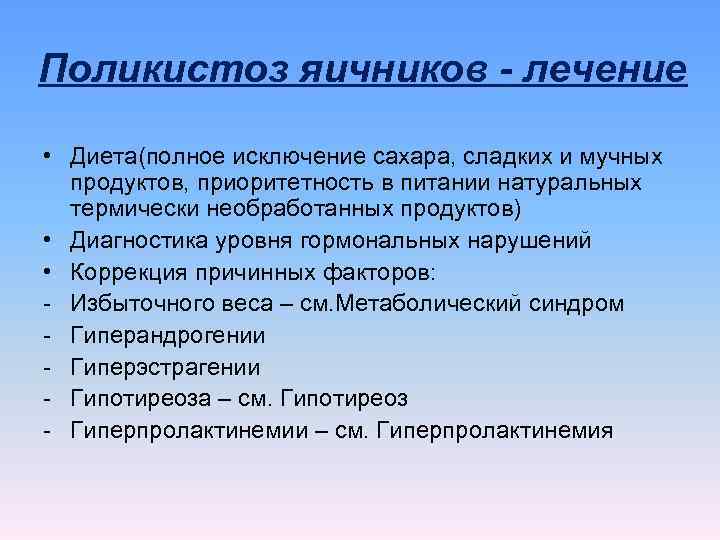 Поликистоз яичников - лечение

• Диета(полное исключение сахара, сладких и мучных продуктов, приоритетность в питании натуральных термически необработанных продуктов)
• Диагностика уровня гормональных нарушений
• Коррекция причинных факторов:
- Избыточного веса – см.Метаболический синдром
- Гиперандрогении
- Гиперэстрагении
- Гипотиреоза – см. Гипотиреоз
- Гиперпролактинемии – см. Гиперпролактинемия